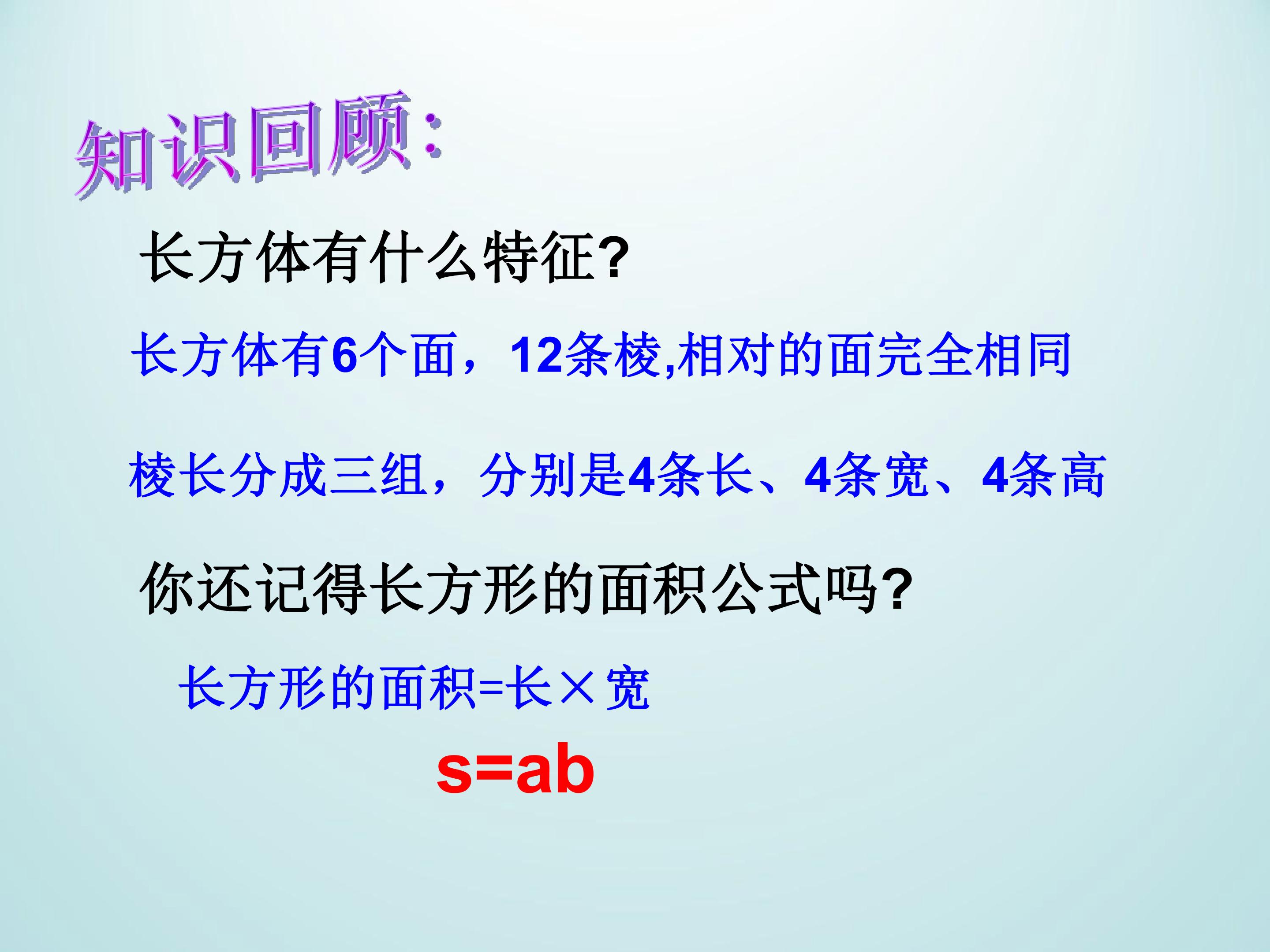 知识回顾:

长方体有什么特征?

长方体有6个面，12条棱,相对的面完全相同

棱长分成三组，分别是4条长、4条宽、4条高

你还记得长方形的面积公式吗?

长方形的面积=长×宽

$s=ab$